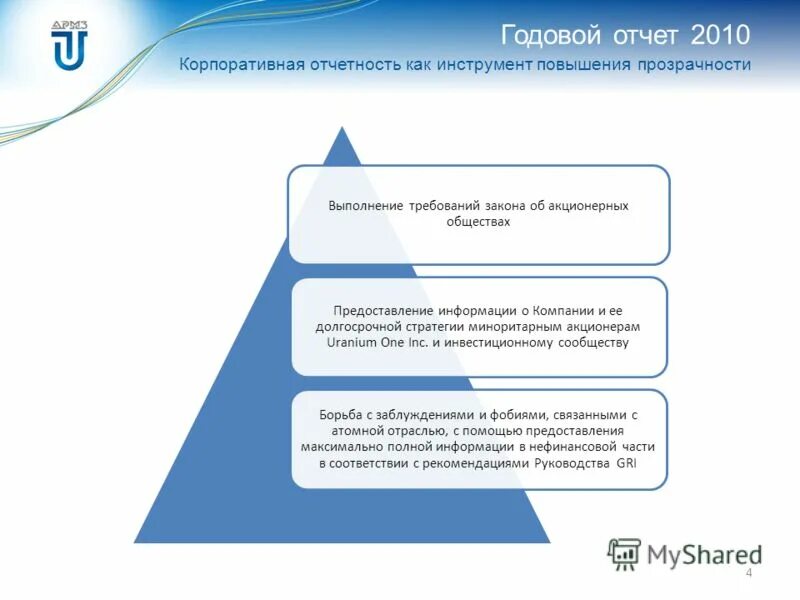 АРМЗ

Годовой отчет 2010

Корпоративная отчетность как инструмент повышения прозрачности

Выполнение требований закона об акционерных обществах

Предоставление информации о Компании и ее долгосрочной стратегии миноритарным акционерам Uranium One Inc. и инвестиционному сообществу

Борьба с заблуждениями и фобиями, связанными с атомной отраслью, с помощью предоставления максимально полной информации в нефинансовой части в соответствии с рекомендациями Руководства GRI

MyShared

4